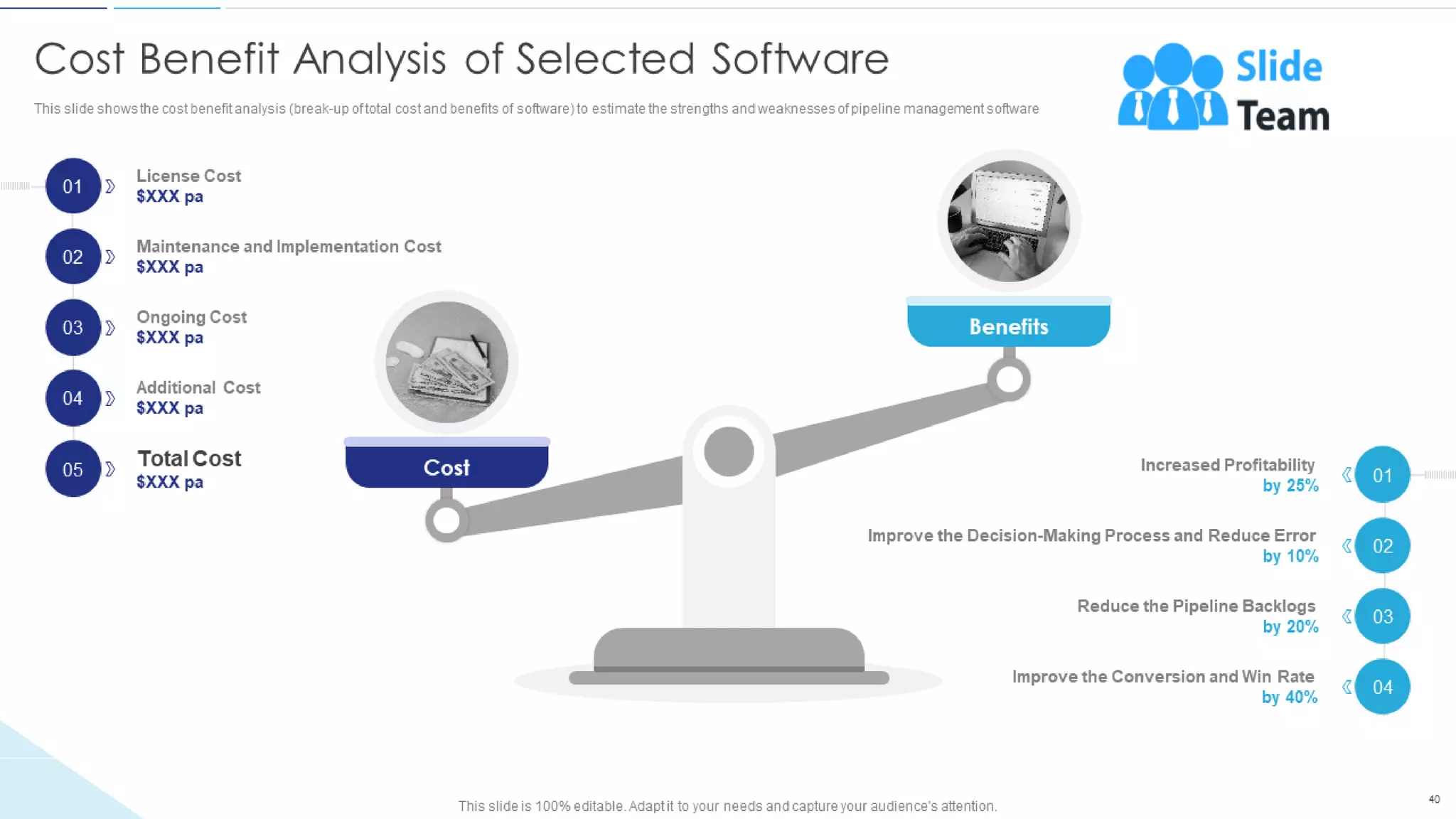 Cost Benefit Analysis of Selected Software

This slide shows the cost benefit analysis (break-up of total cost and benefits of software) to estimate the strengths and weaknesses of pipeline management software

Slide Team

01 License Cost
$XXX pa

02 Maintenance and Implementation Cost
$XXX pa

03 Ongoing Cost
$XXX pa

04 Additional Cost
$XXX pa

05 Total Cost
$XXX pa

Cost

Benefits

Increased Profitability
by 25% 01

Improve the Decision-Making Process and Reduce Error
by 10% 02

Reduce the Pipeline Backlogs
by 20% 03

Improve the Conversion and Win Rate
by 40% 04

This slide is 100% editable. Adapt it to your needs and capture your audience's attention.

40